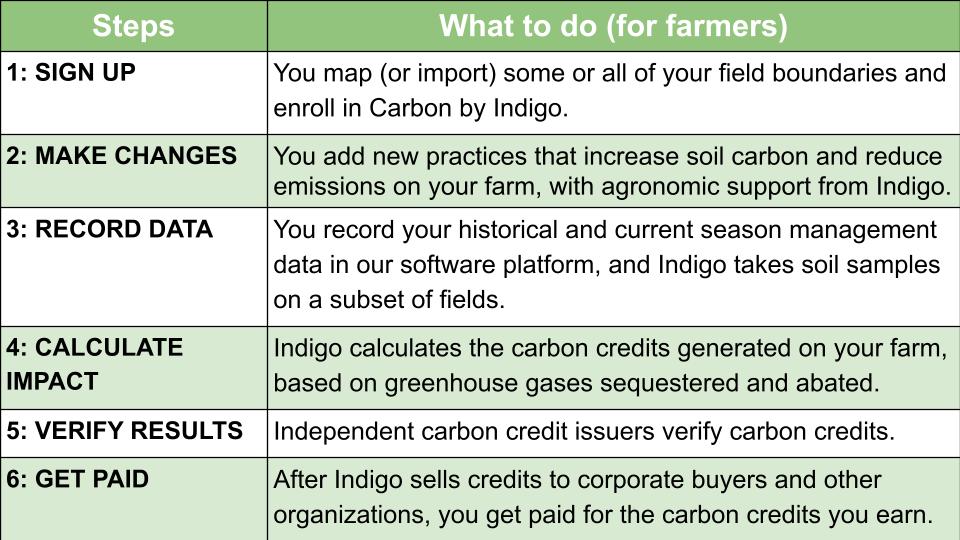 | Steps | What to do (for farmers) |
|---|---|
| 1: SIGN UP | You map (or import) some or all of your field boundaries and enroll in Carbon by Indigo. |
| 2: MAKE CHANGES | You add new practices that increase soil carbon and reduce emissions on your farm, with agronomic support from Indigo. |
| 3: RECORD DATA | You record your historical and current season management data in our software platform, and Indigo takes soil samples on a subset of fields. |
| 4: CALCULATE IMPACT | Indigo calculates the carbon credits generated on your farm, based on greenhouse gases sequestered and abated. |
| 5: VERIFY RESULTS | Independent carbon credit issuers verify carbon credits. |
| 6: GET PAID | After Indigo sells credits to corporate buyers and other organizations, you get paid for the carbon credits you earn. |